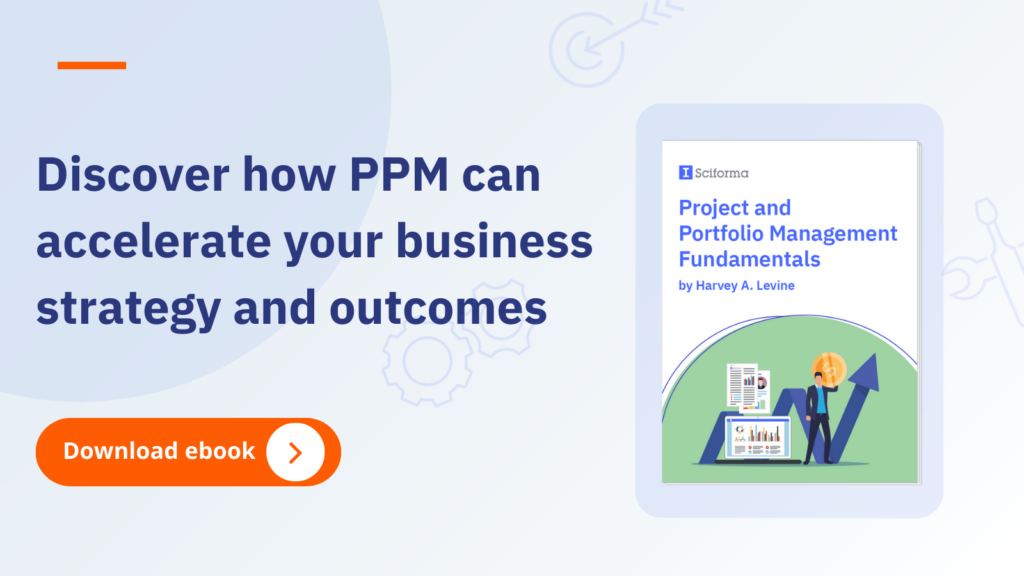 Discover how PPM can accelerate your business strategy and outcomes

Download ebook

Sciforma

Project and Portfolio Management Fundamentals

by Harvey A. Levine